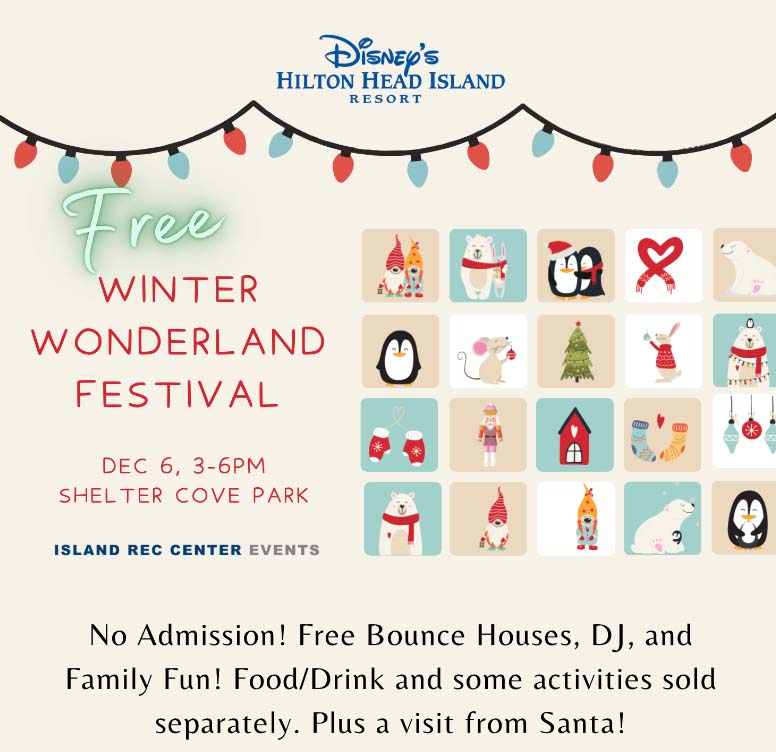 Disney's
HILTON HEAD ISLAND
RESORT

Free
WINTER
WONDERLAND
FESTIVAL

DEC 6, 3-6PM
SHELTER COVE PARK

ISLAND REC CENTER EVENTS

No Admission! Free Bounce Houses, DJ, and Family Fun! Food/Drink and some activities sold separately. Plus a visit from Santa!